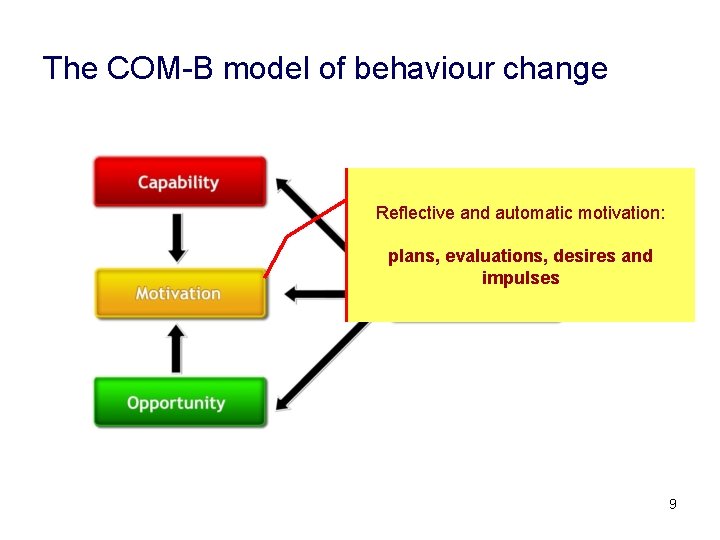 The COM-B model of behaviour change

Capability

Motivation

Opportunity

Reflective and automatic motivation:

plans, evaluations, desires and impulses

9